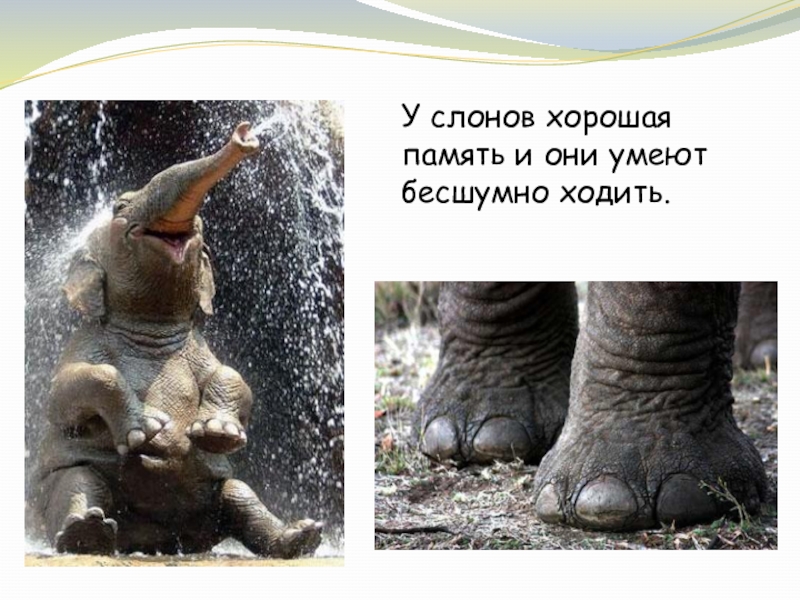 У слонов хорошая память и они умеют бесшумно ходить.